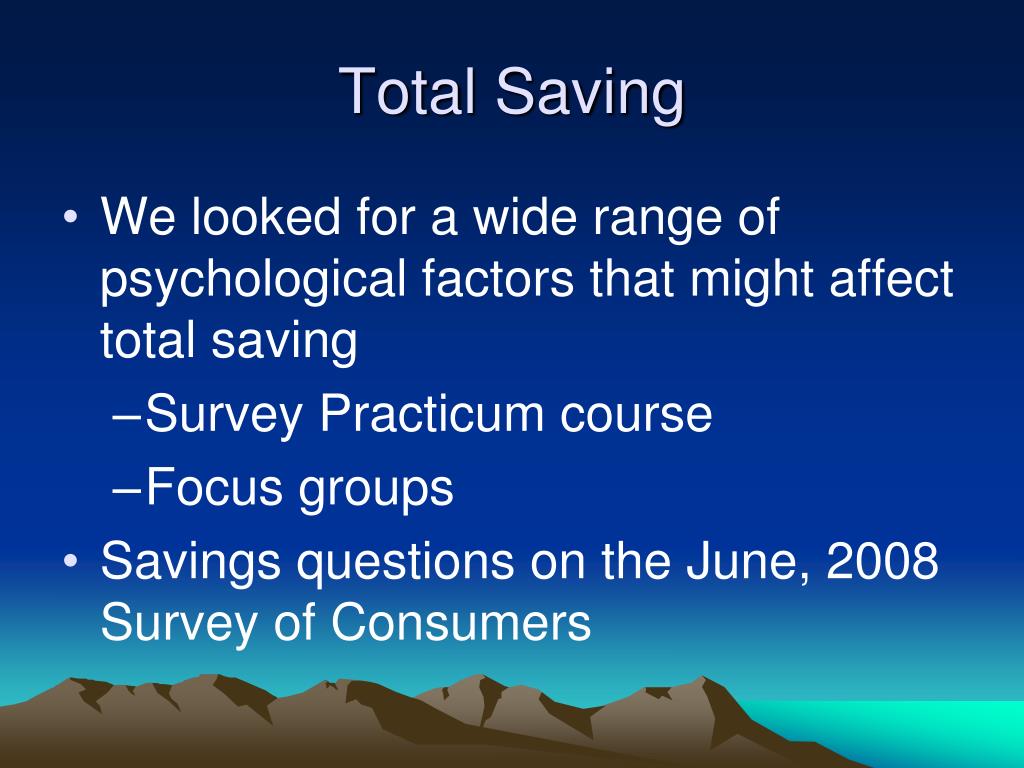 Total Saving

• We looked for a wide range of psychological factors that might affect total saving
–Survey Practicum course
–Focus groups
• Savings questions on the June, 2008 Survey of Consumers